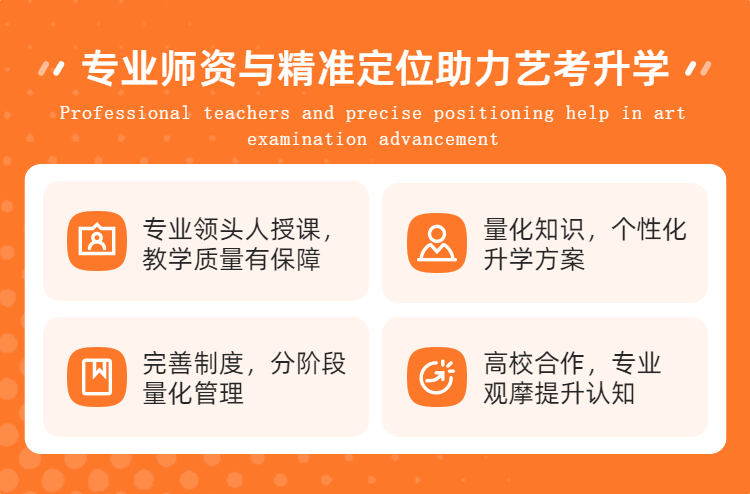 专业师资与精准定位助力艺考升学

Professional teachers and precise positioning help in art examination advancement

专业领头人授课，教学质量有保障

量化知识，个性化升学方案

完善制度，分阶段量化管理

高校合作，专业观摩提升认知